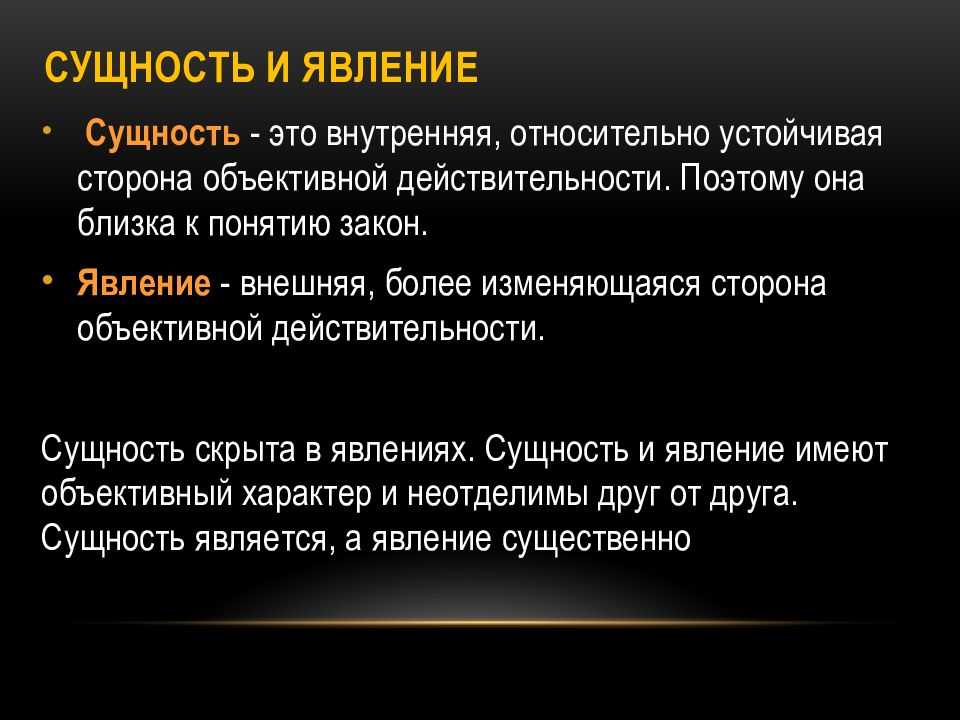 СУЩНОСТЬ И ЯВЛЕНИЕ

• Сущность - это внутренняя, относительно устойчивая сторона объективной действительности. Поэтому она близка к понятию закон.

• Явление - внешняя, более изменяющаяся сторона объективной действительности.

Сущность скрыта в явлениях. Сущность и явление имеют объективный характер и неотделимы друг от друга. Сущность является, а явление существенно